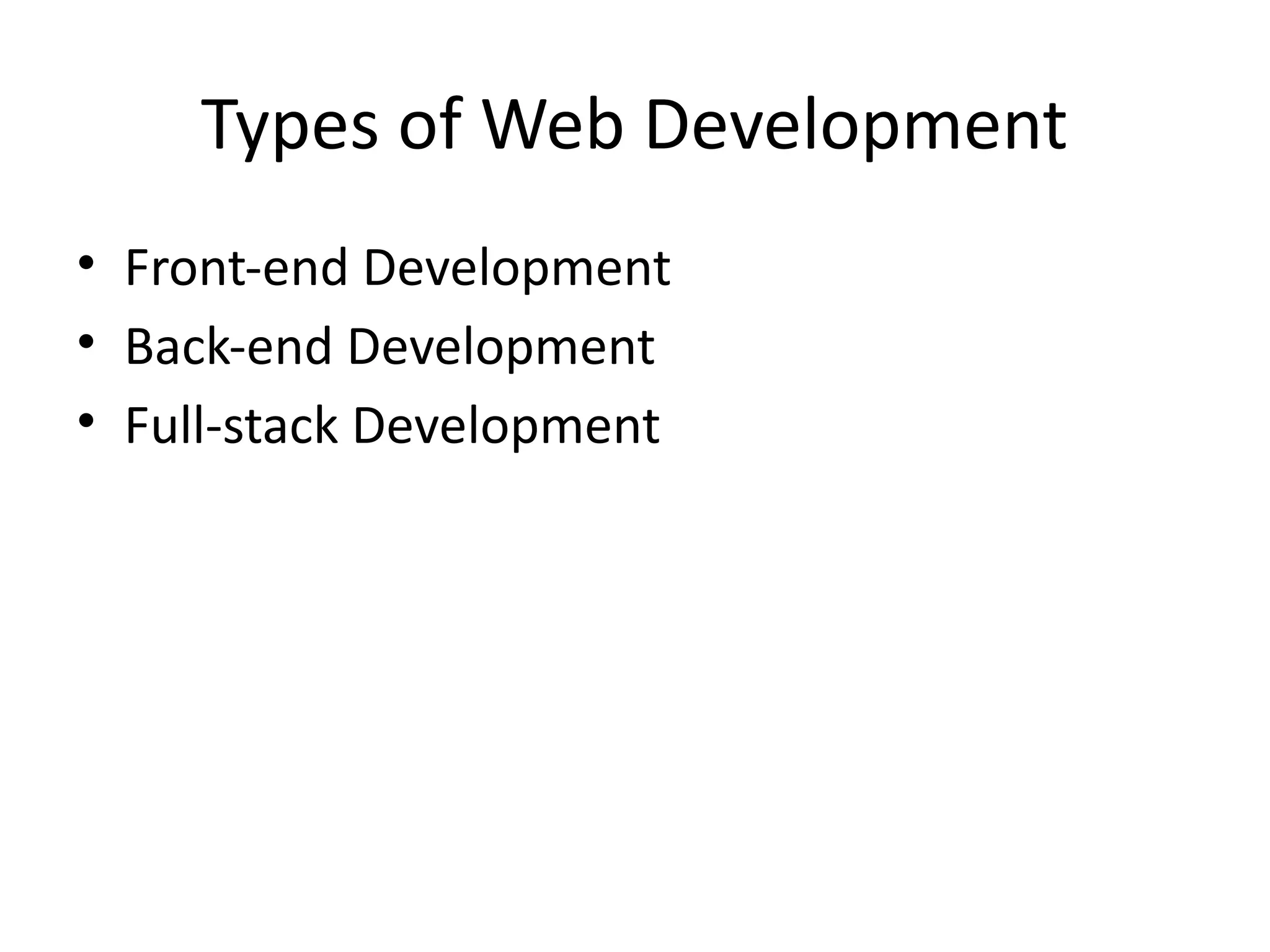 Types of Web Development

• Front-end Development
• Back-end Development
• Full-stack Development